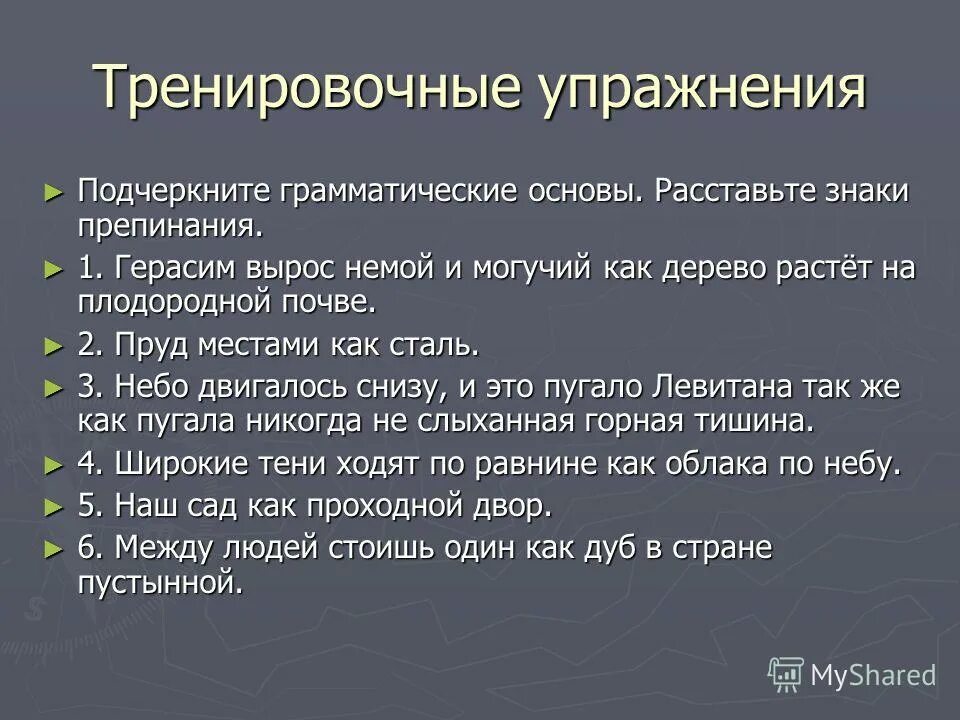 Тренировочные упражнения

► Подчеркните грамматические основы. Расставьте знаки препинания.

► 1. Герасим вырос немой и могучий как дерево растёт на плодородной почве.

► 2. Пруд местами как сталь.

► 3. Небо двигалось снизу, и это пугало Левитана так же как пугала никогда не слыханная горная тишина.

► 4. Широкие тени ходят по равнине как облака по небу.

► 5. Наш сад как проходной двор.

► 6. Между людей стоишь один как дуб в стране пустынной.

MyShared